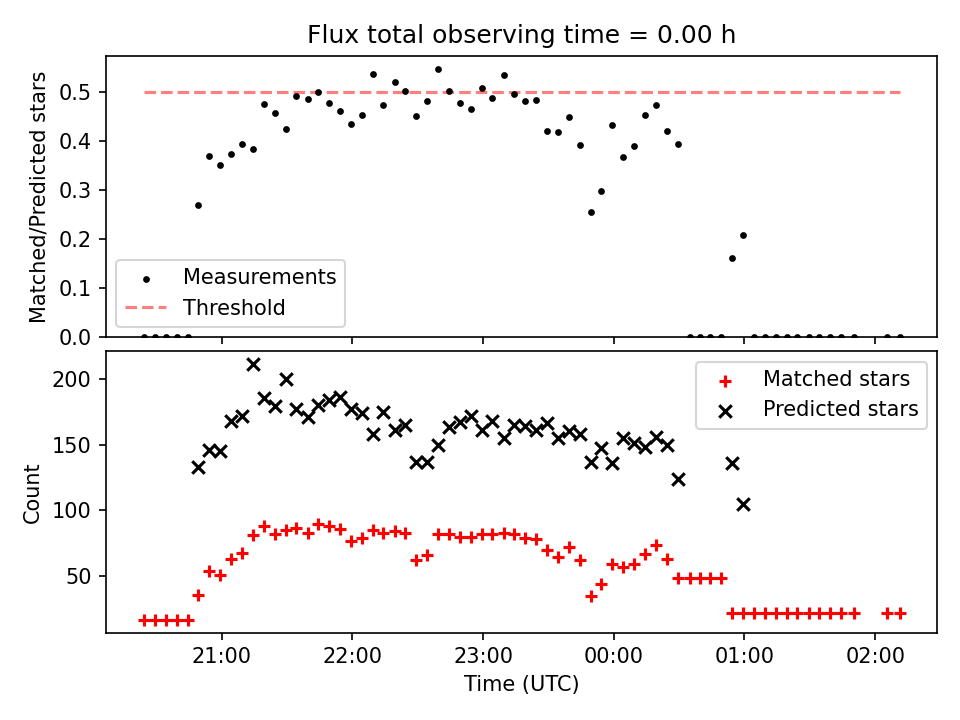 Flux total observing time = 0.00 h

Matched/Predicted stars

0.5
0.4
0.3
0.2
0.1
0.0

Measurements
Threshold

Count

200
150
100
50

Matched stars
Predicted stars

21:00
22:00
23:00
00:00
01:00
02:00

Time (UTC)